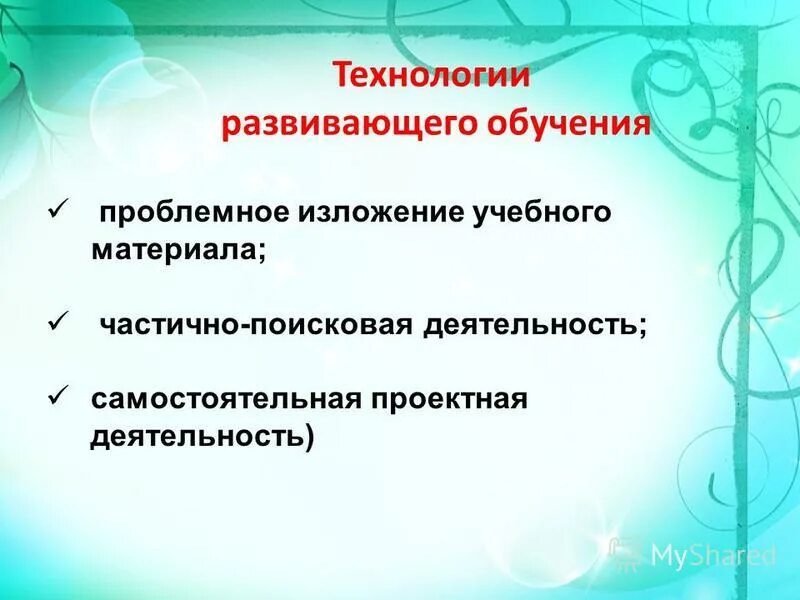 Технологии развивающего обучения

✓ проблемное изложение учебного материала;

✓ частично-поисковая деятельность;

✓ самостоятельная проектная деятельность)

MyShared